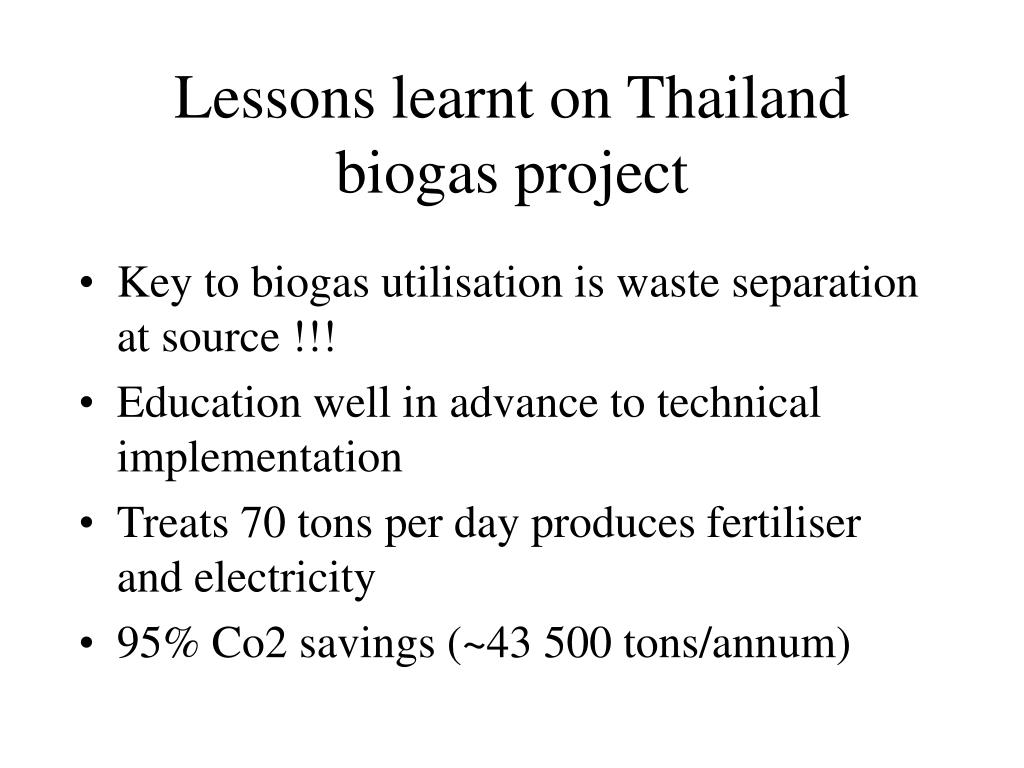 Lessons learnt on Thailand biogas project

• Key to biogas utilisation is waste separation at source !!!
• Education well in advance to technical implementation
• Treats 70 tons per day produces fertiliser and electricity
• 95% Co2 savings (~43 500 tons/annum)